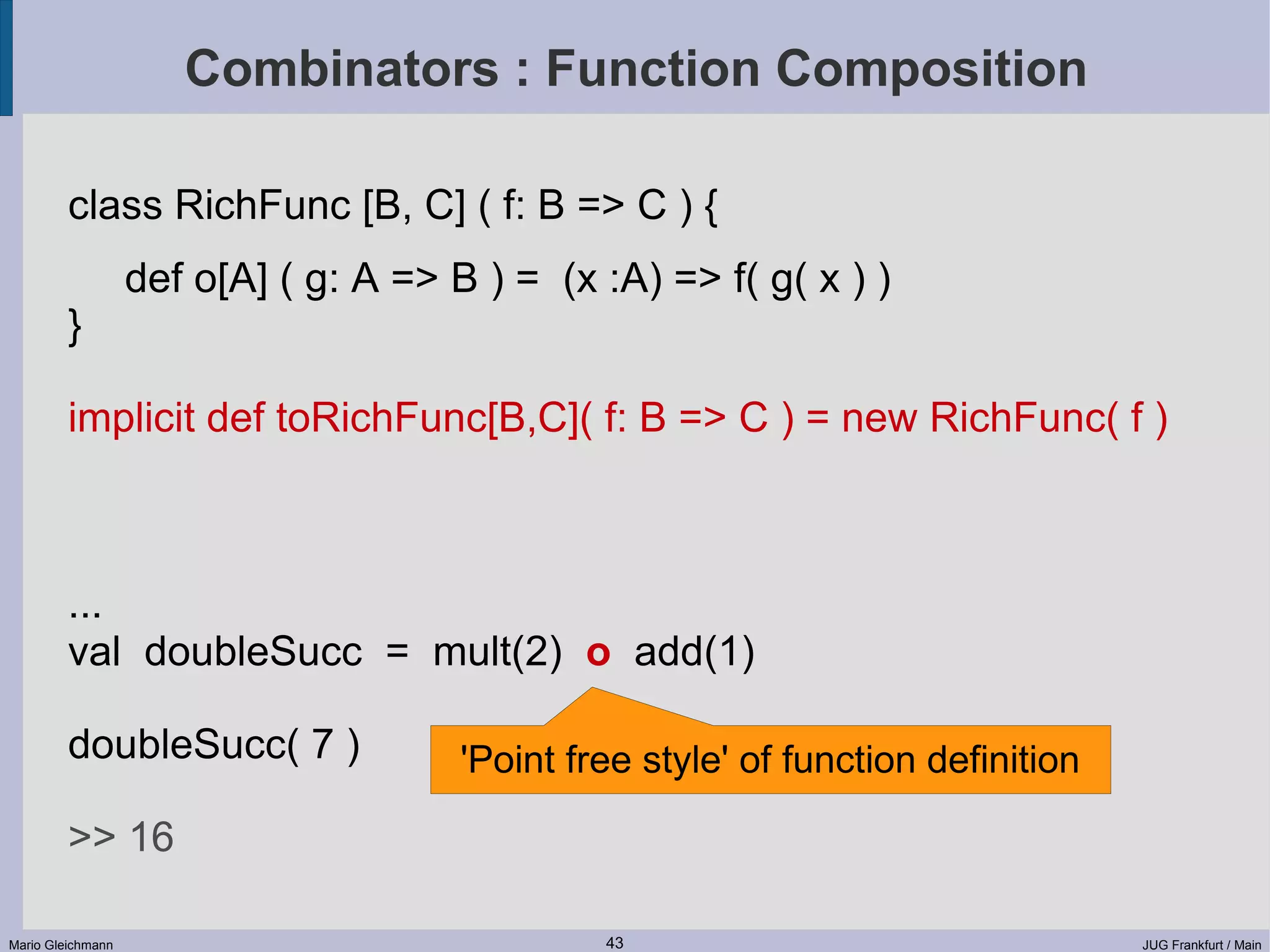 Combinators : Function Composition

class RichFunc [B, C] ( f: B => C ) {

def o[A] ( g: A => B ) = (x :A) => f( g( x ) )
}

implicit def toRichFunc[B,C]( f: B => C ) = new RichFunc( f )

...
val doubleSucc = mult(2) o add(1)

doubleSucc( 7 )

'Point free style' of function definition

>> 16

Mario Gleichmann

43

JUG Frankfurt / Main